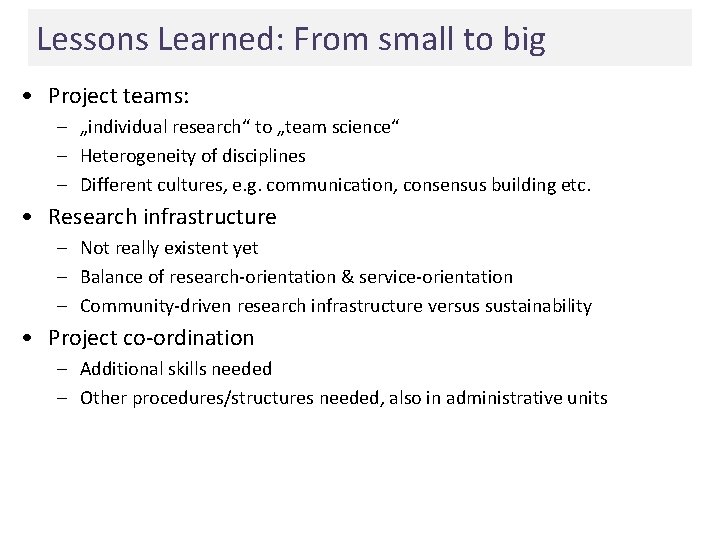 Lessons Learned: From small to big

• Project teams:
– „individual research“ to „team science“
– Heterogeneity of disciplines
– Different cultures, e.g. communication, consensus building etc.

• Research infrastructure
– Not really existent yet
– Balance of research-orientation & service-orientation
– Community-driven research infrastructure versus sustainability

• Project co-ordination
– Additional skills needed
– Other procedures/structures needed, also in administrative units